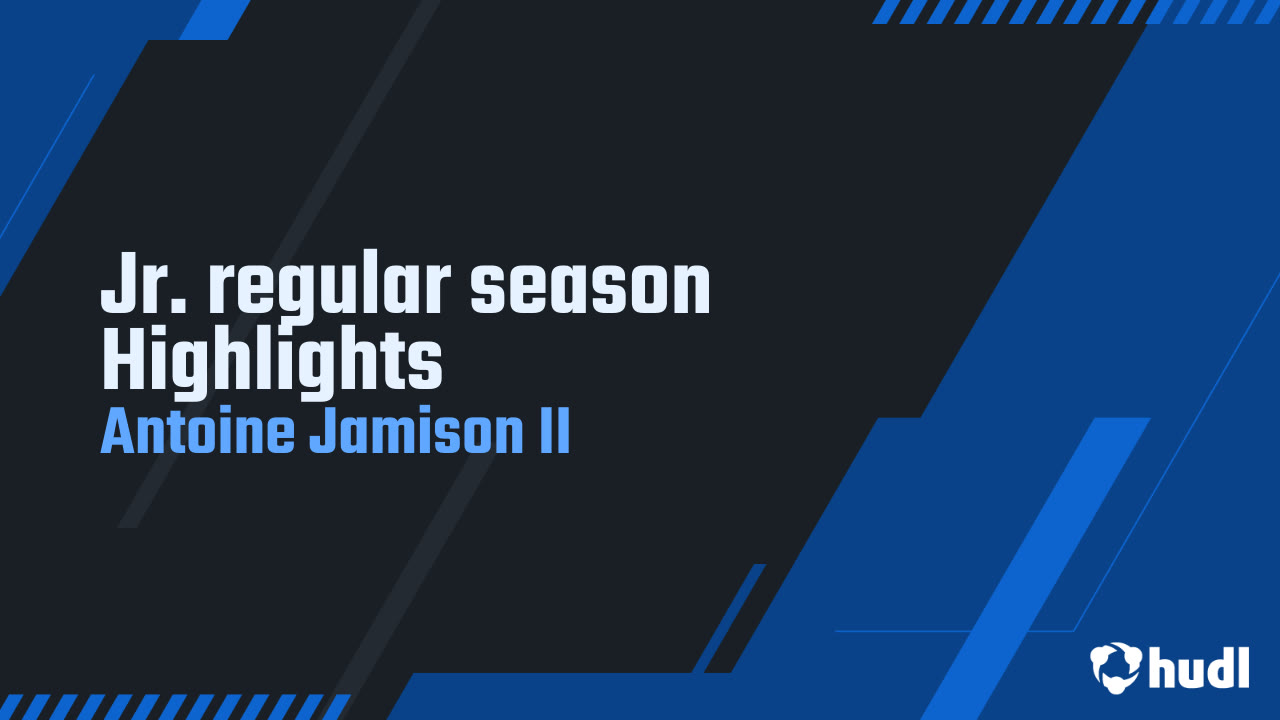 Jr. regular season Highlights

Antoine Jamison II

hudl